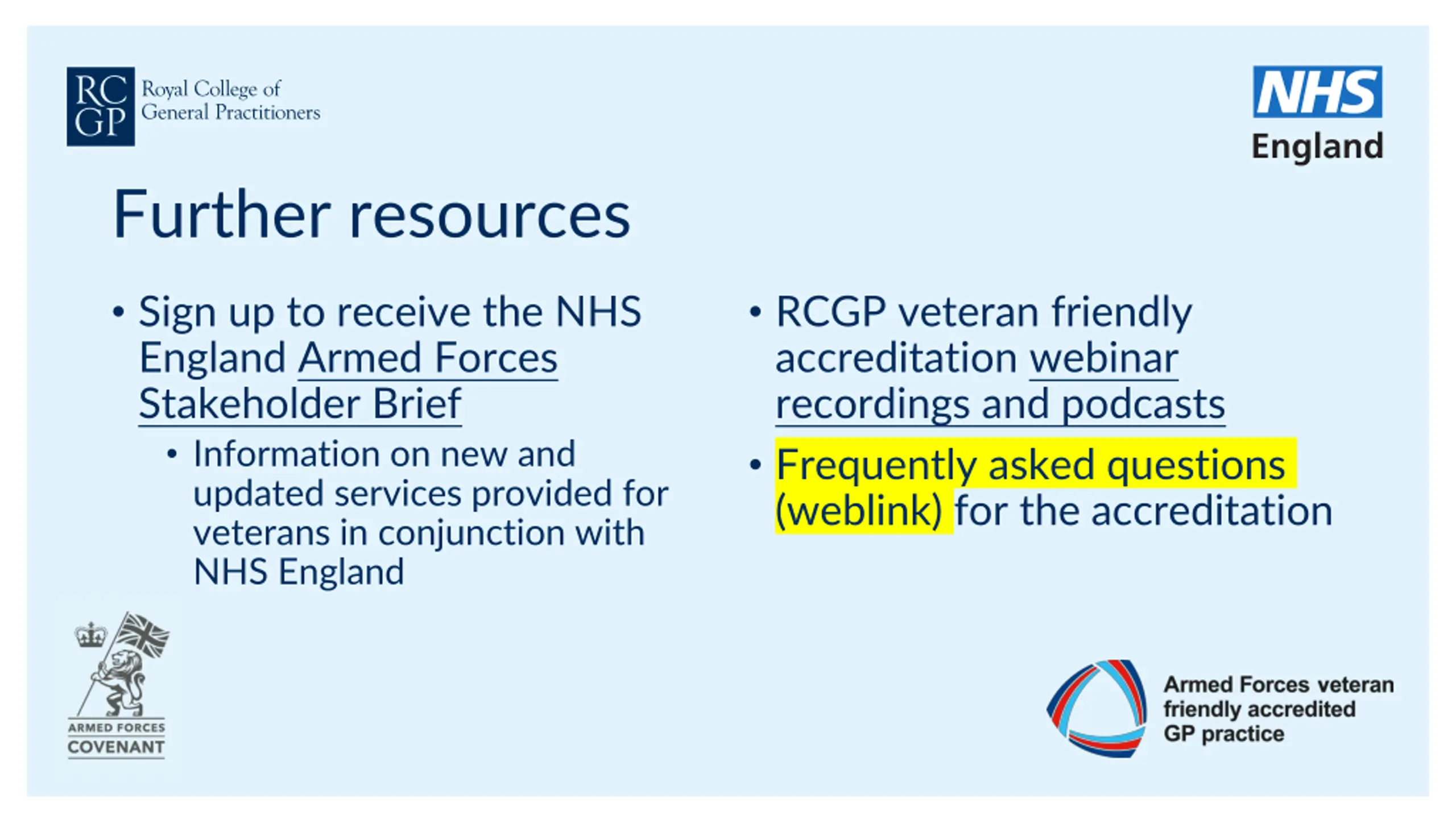 RC GP Royal College of General Practitioners

NHS England

Further resources

• Sign up to receive the NHS England Armed Forces Stakeholder Brief
  • Information on new and updated services provided for veterans in conjunction with NHS England

• RCGP veteran friendly accreditation webinar recordings and podcasts

• Frequently asked questions (weblink) for the accreditation

ARMED FORCES COVENANT

Armed Forces veteran friendly accredited GP practice